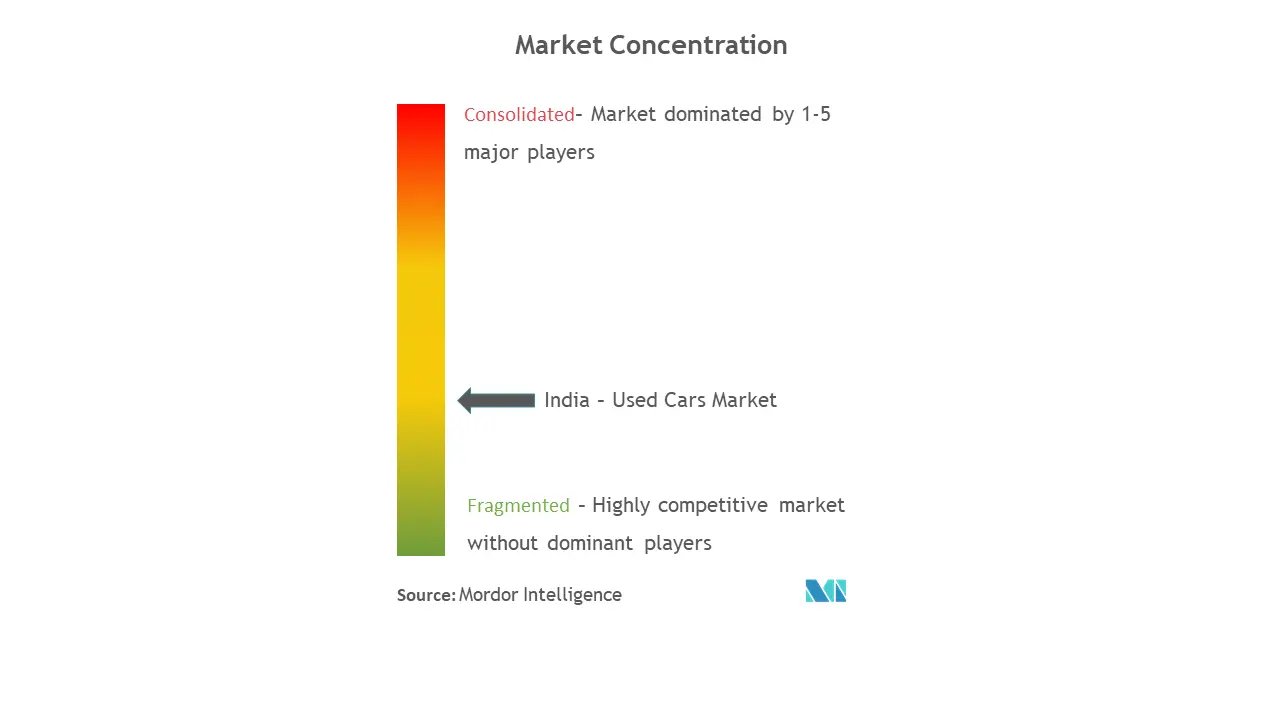 Market Concentration

Consolidated- Market dominated by 1-5 major players

India - Used Cars Market

Fragmented - Highly competitive market without dominant players

Source: Mordor Intelligence